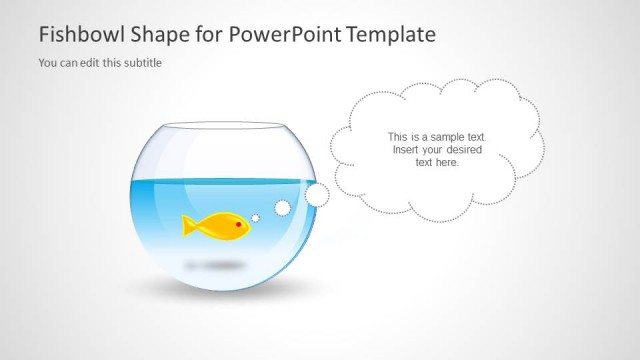 Fishbowl Shape for PowerPoint Template

You can edit this subtitle

This is a sample text. Insert your desired text here.